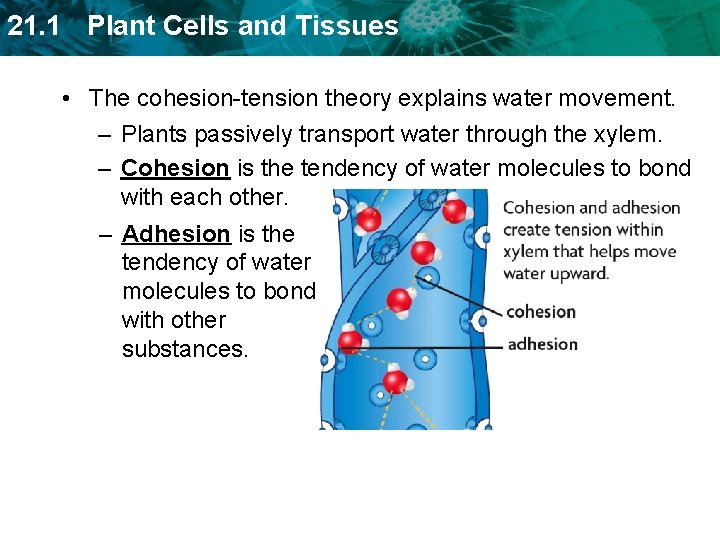 21.1 Plant Cells and Tissues

• The cohesion-tension theory explains water movement.
– Plants passively transport water through the xylem.
– Cohesion is the tendency of water molecules to bond with each other.
– Adhesion is the tendency of water molecules to bond with other substances.

Cohesion and adhesion create tension within xylem that helps move water upward.

cohesion

adhesion